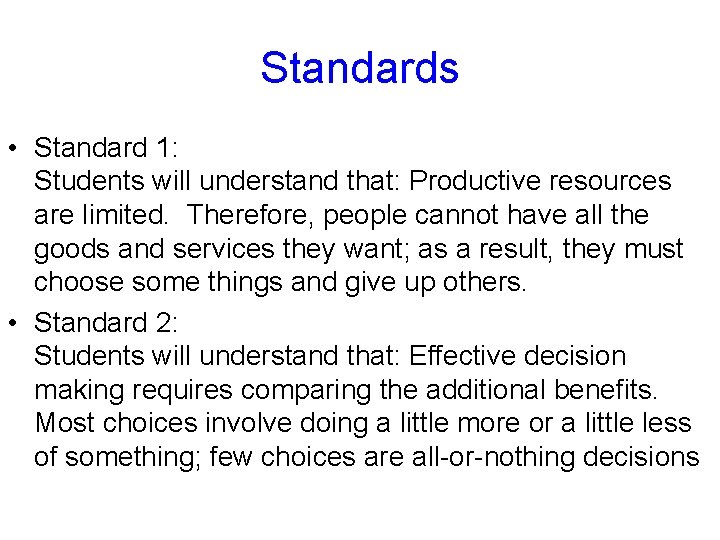 Standards

• Standard 1:
Students will understand that: Productive resources are limited. Therefore, people cannot have all the goods and services they want; as a result, they must choose some things and give up others.

• Standard 2:
Students will understand that: Effective decision making requires comparing the additional benefits. Most choices involve doing a little more or a little less of something; few choices are all-or-nothing decisions